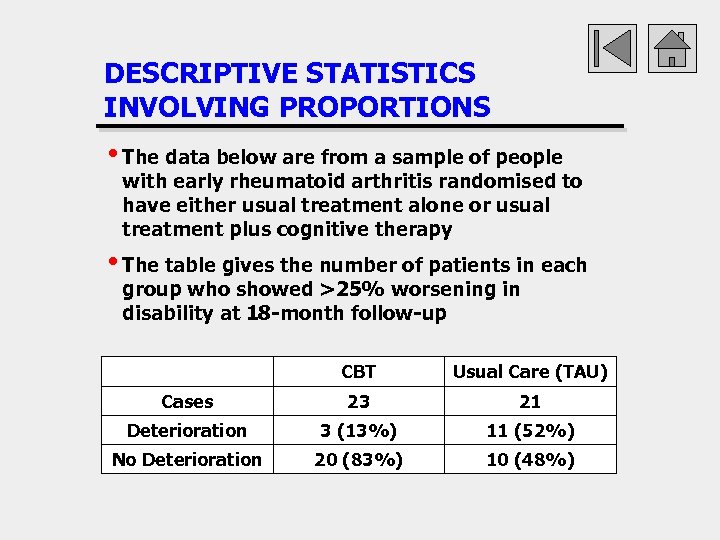 DESCRIPTIVE STATISTICS INVOLVING PROPORTIONS

• The data below are from a sample of people with early rheumatoid arthritis randomised to have either usual treatment alone or usual treatment plus cognitive therapy

• The table gives the number of patients in each group who showed >25% worsening in disability at 18-month follow-up

| | CBT | Usual Care (TAU) |
|---|---|---|
| Cases | 23 | 21 |
| Deterioration | 3 (13%) | 11 (52%) |
| No Deterioration | 20 (83%) | 10 (48%) |